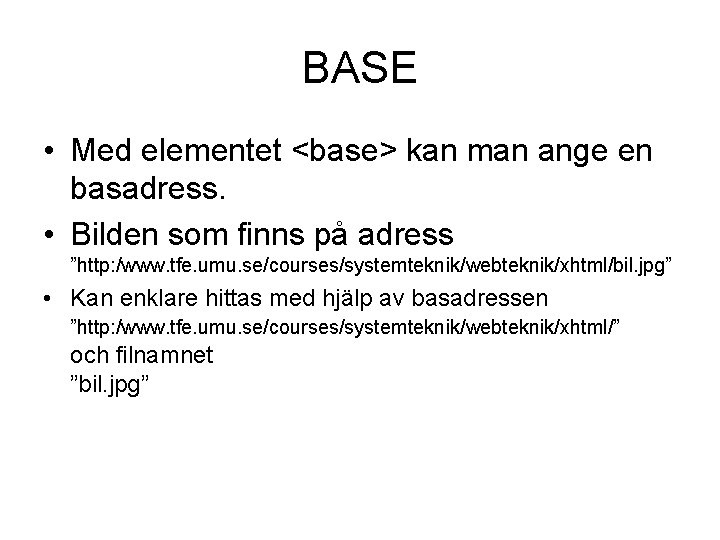 BASE

• Med elementet <base> kan man ange en basadress.

• Bilden som finns på adress ”http://www.tfe.umu.se/courses/systemteknik/webteknik/xhtml/bil.jpg”

• Kan enklare hittas med hjälp av basadressen ”http://www.tfe.umu.se/courses/systemteknik/webteknik/xhtml/” och filnamnet ”bil.jpg”